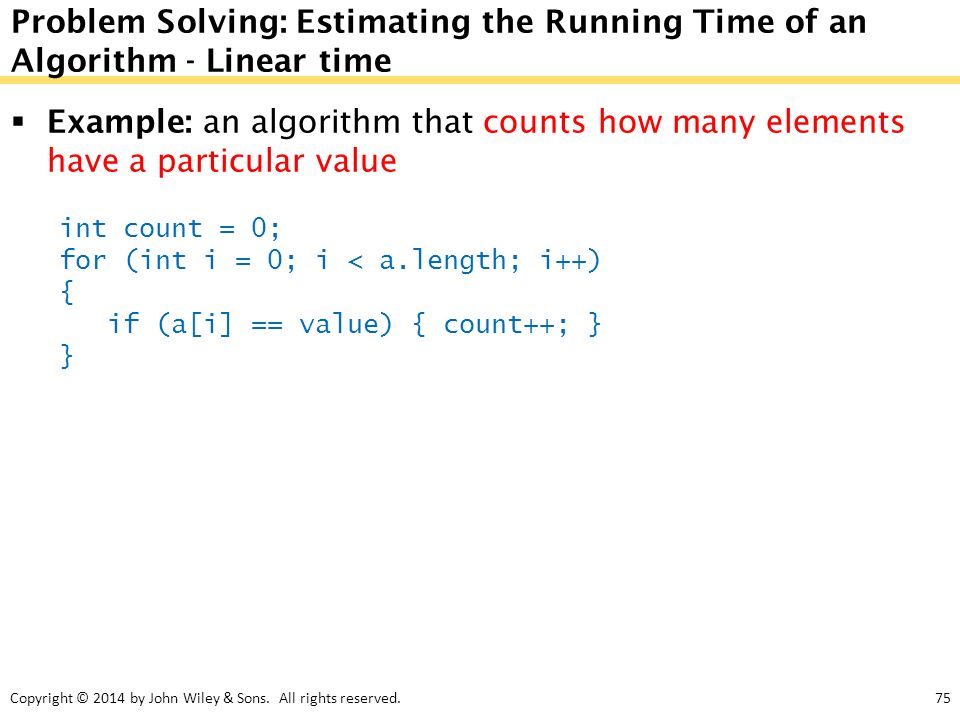 Problem Solving: Estimating the Running Time of an Algorithm - Linear time

▪ Example: an algorithm that counts how many elements have a particular value

int count = 0;
for (int i = 0; i < a.length; i++)
{
   if (a[i] == value) { count++; }
}

Copyright © 2014 by John Wiley & Sons. All rights reserved.

75